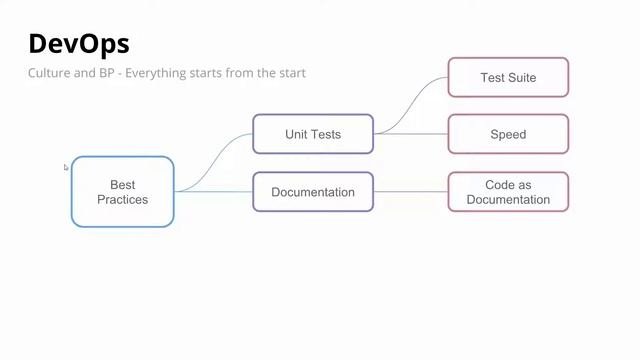 DevOps

Culture and BP - Everything starts from the start

Best Practices

Unit Tests

Documentation

Test Suite

Speed

Code as Documentation